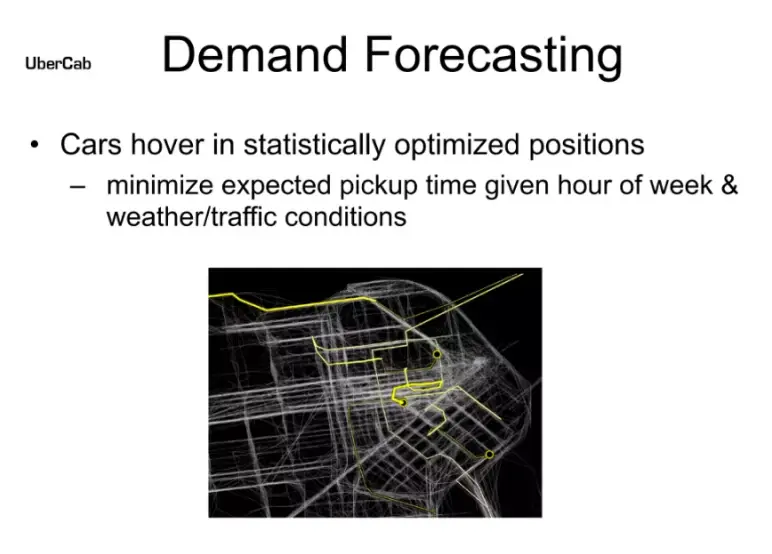 UberCab

Demand Forecasting

• Cars hover in statistically optimized positions
– minimize expected pickup time given hour of week & weather/traffic conditions